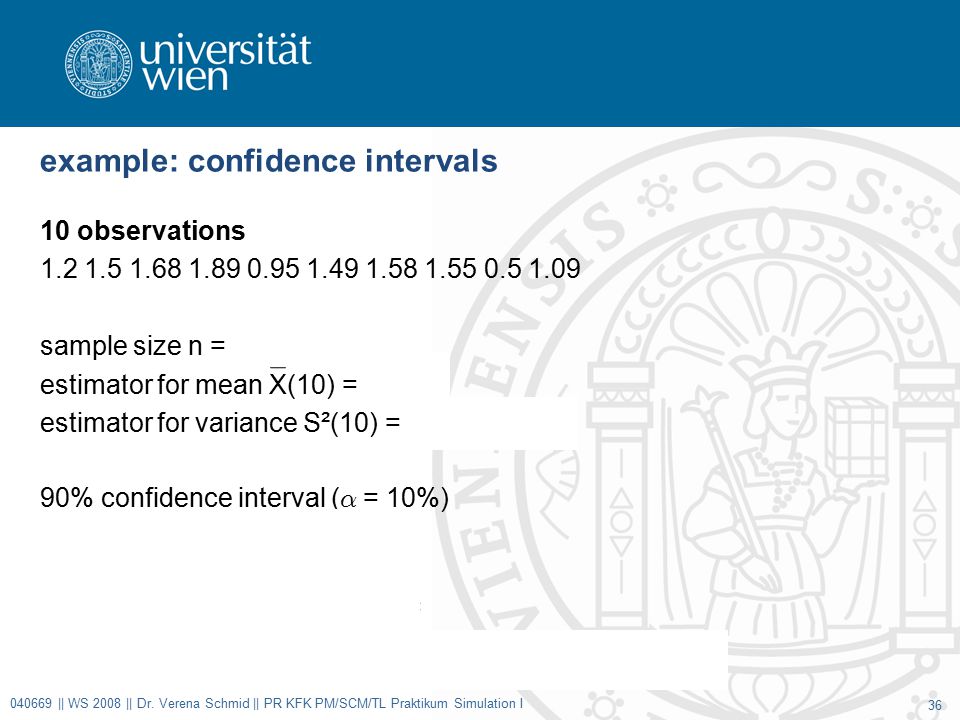 universität wien

example: confidence intervals

10 observations
1.2 1.5 1.68 1.89 0.95 1.49 1.58 1.55 0.5 1.09

sample size n =
estimator for mean $\overline{X}(10)$ =
estimator for variance $S^2(10)$ =

90% confidence interval ($\alpha$ = 10%)

040669 || WS 2008 || Dr. Verena Schmid || PR KFK PM/SCM/TL Praktikum Simulation I

36